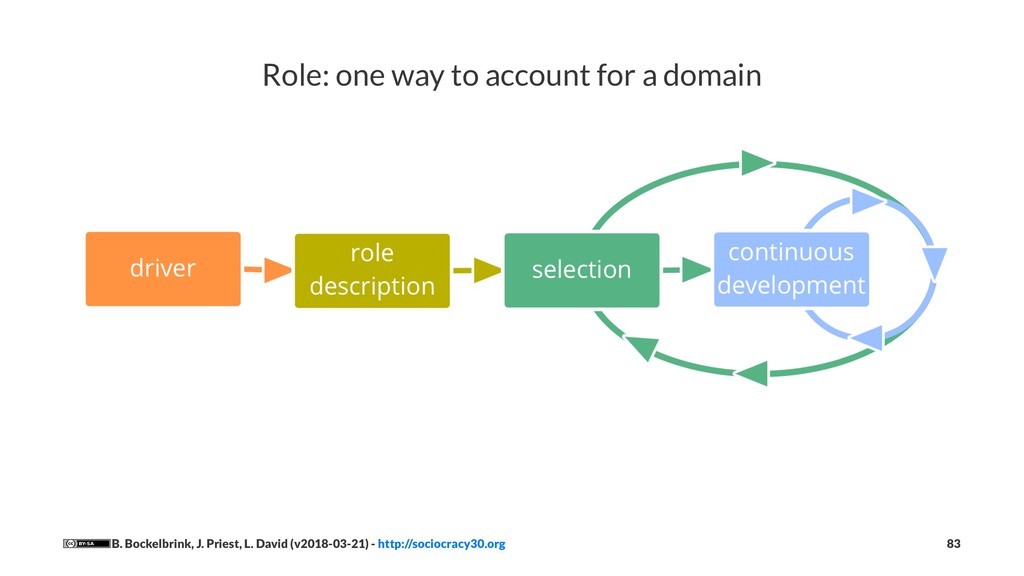 Role: one way to account for a domain

driver

role description

selection

continuous development

BY-SA B. Bockelbrink, J. Priest, L. David (v2018-03-21) - http://sociocracy30.org

83